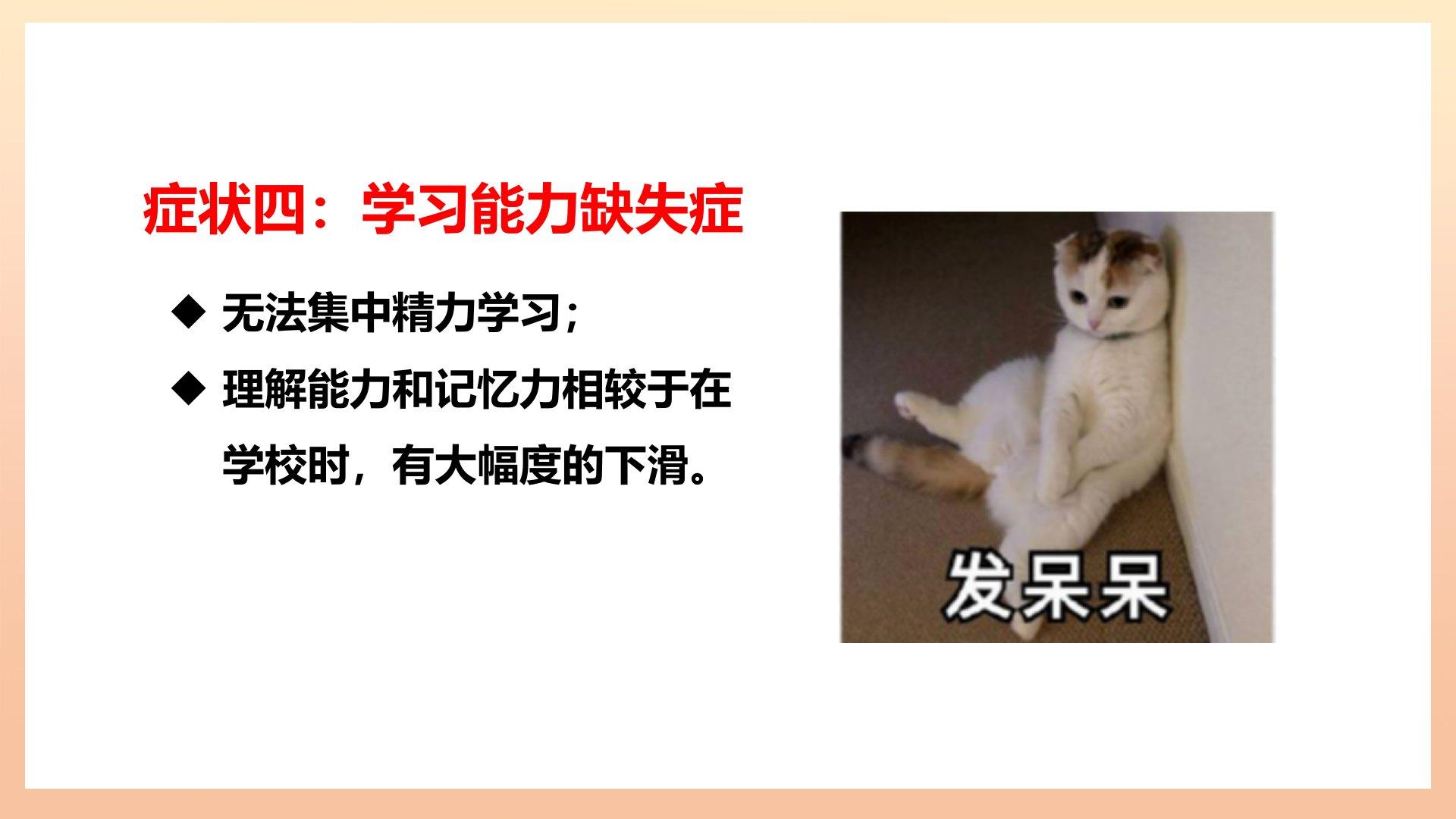 症状四：学习能力缺失症

◆ 无法集中精力学习；

◆ 理解能力和记忆力相较于在学校时，有大幅度的下滑。

发呆呆